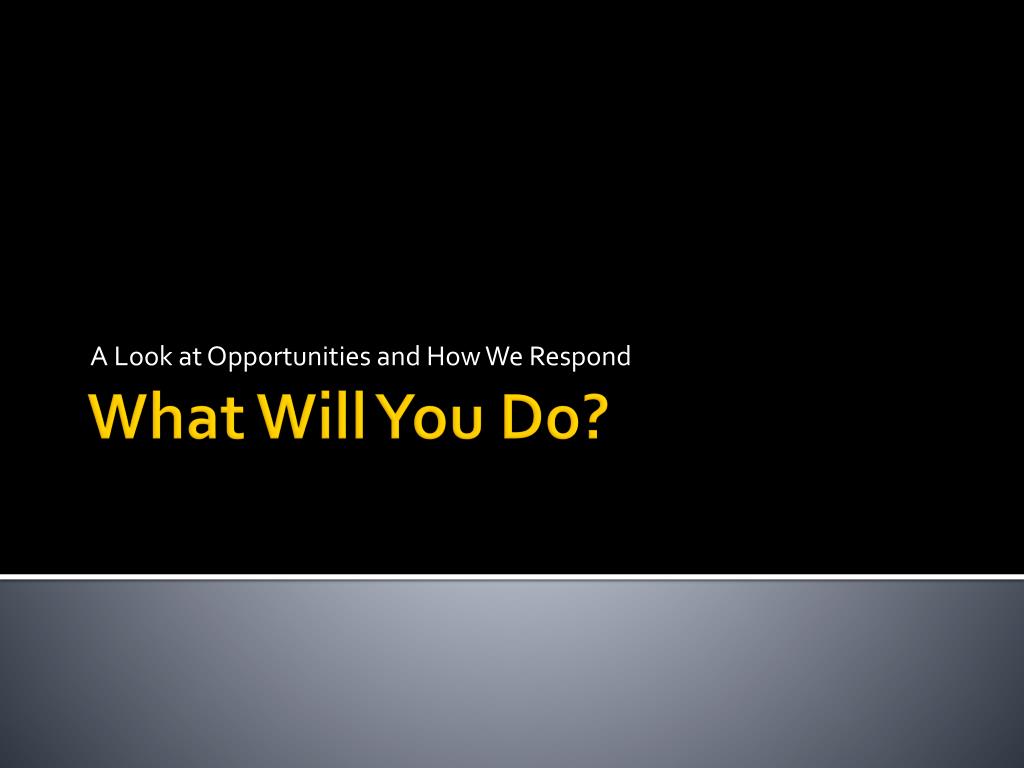 A Look at Opportunities and How We Respond

What Will You Do?